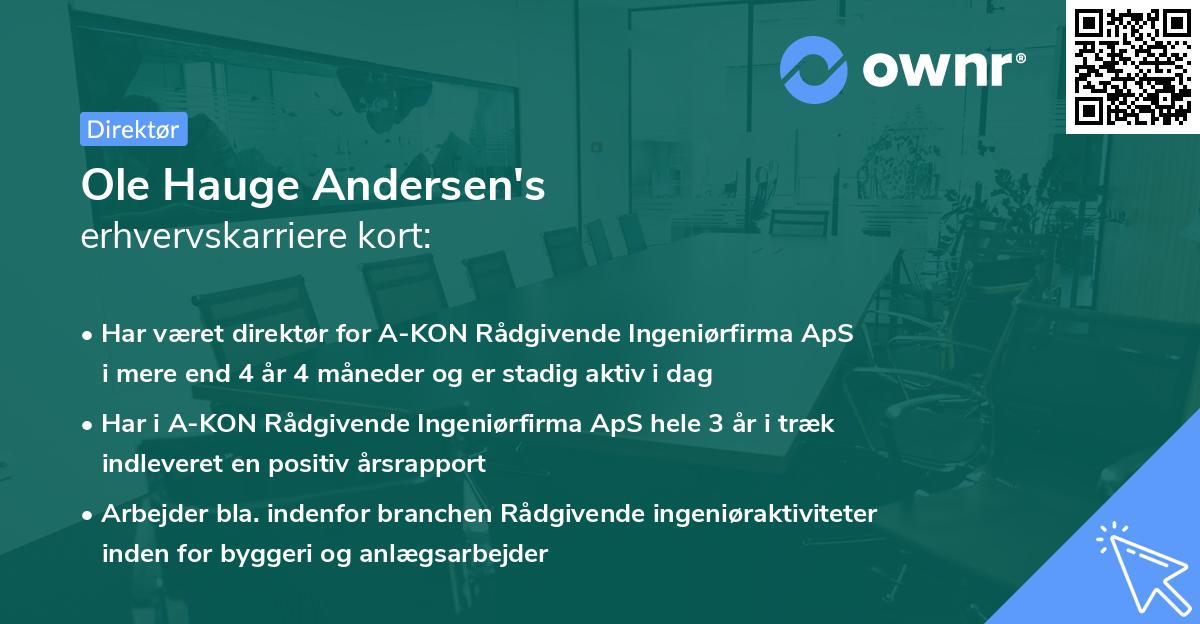 ownr®

Direktør

Ole Hauge Andersen's
erhvervskarriere kort:

• Har været direktør for A-KON Rådgivende Ingeniørfirma ApS i mere end 4 år 4 måneder og er stadig aktiv i dag

• Har i A-KON Rådgivende Ingeniørfirma ApS hele 3 år i træk indleveret en positiv årsrapport

• Arbejder bla. indenfor branchen Rådgivende ingeniøraktiviteter inden for byggeri og anlægsarbejder